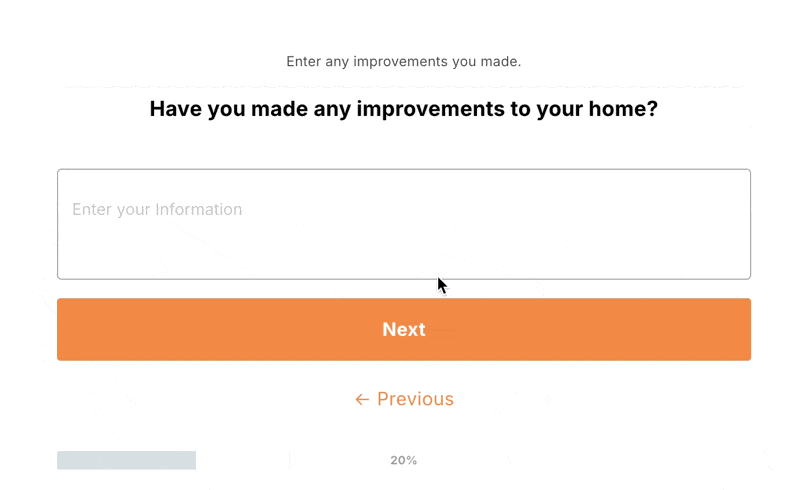 Enter any improvements you made.

Have you made any improvements to your home?

Enter your Information

Next

← Previous

20%